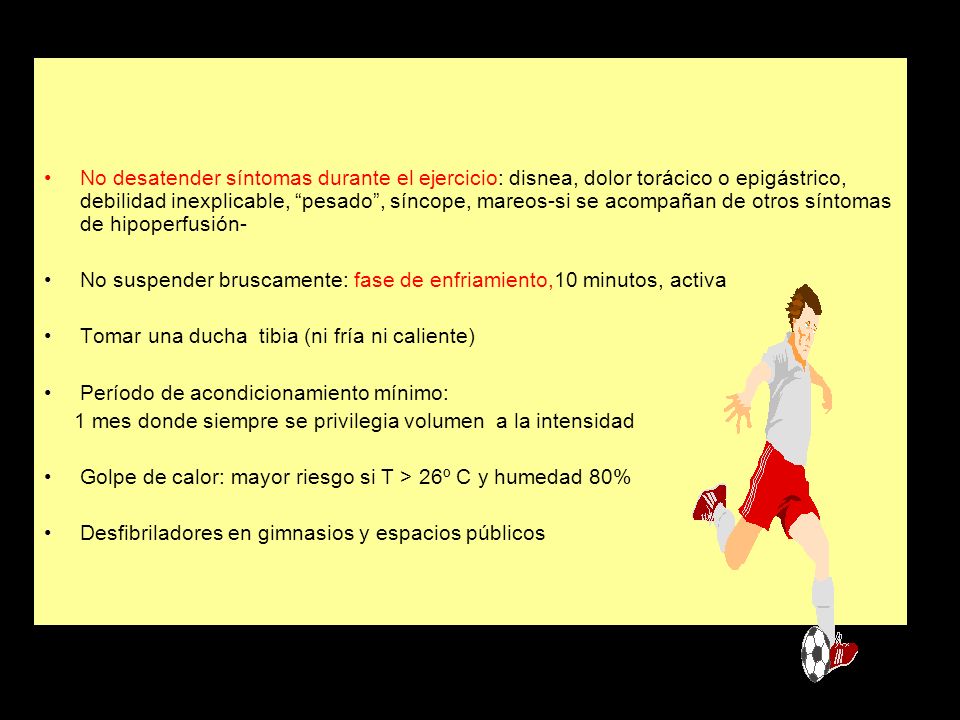 • No desatender síntomas durante el ejercicio: disnea, dolor torácico o epigástrico, debilidad inexplicable, “pesado”, síncope, mareos-si se acompañan de otros síntomas de hipoperfusión-

• No suspender bruscamente: fase de enfriamiento,10 minutos, activa

• Tomar una ducha tibia (ni fría ni caliente)

• Período de acondicionamiento mínimo:
1 mes donde siempre se privilegia volumen a la intensidad

• Golpe de calor: mayor riesgo si T > 26º C y humedad 80%

• Desfibriladores en gimnasios y espacios públicos